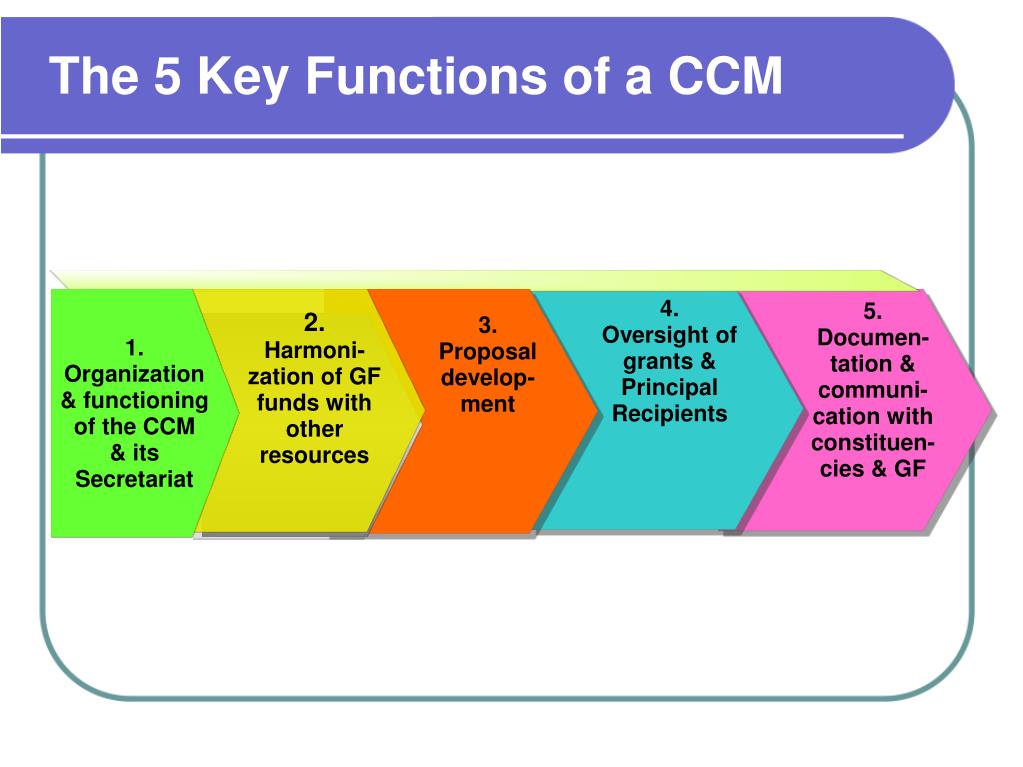 The 5 Key Functions of a CCM

1. Organization & functioning of the CCM & its Secretariat

2. Harmonization of GF funds with other resources

3. Proposal development

4. Oversight of grants & Principal Recipients

5. Documentation & communication with constituencies & GF